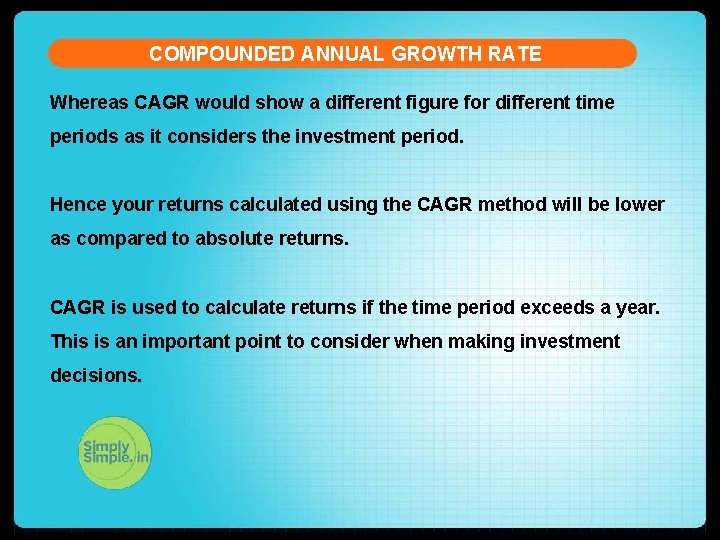 COMPOUNDED ANNUAL GROWTH RATE

Whereas CAGR would show a different figure for different time periods as it considers the investment period.

Hence your returns calculated using the CAGR method will be lower as compared to absolute returns.

CAGR is used to calculate returns if the time period exceeds a year. This is an important point to consider when making investment decisions.

Simply Simple.in